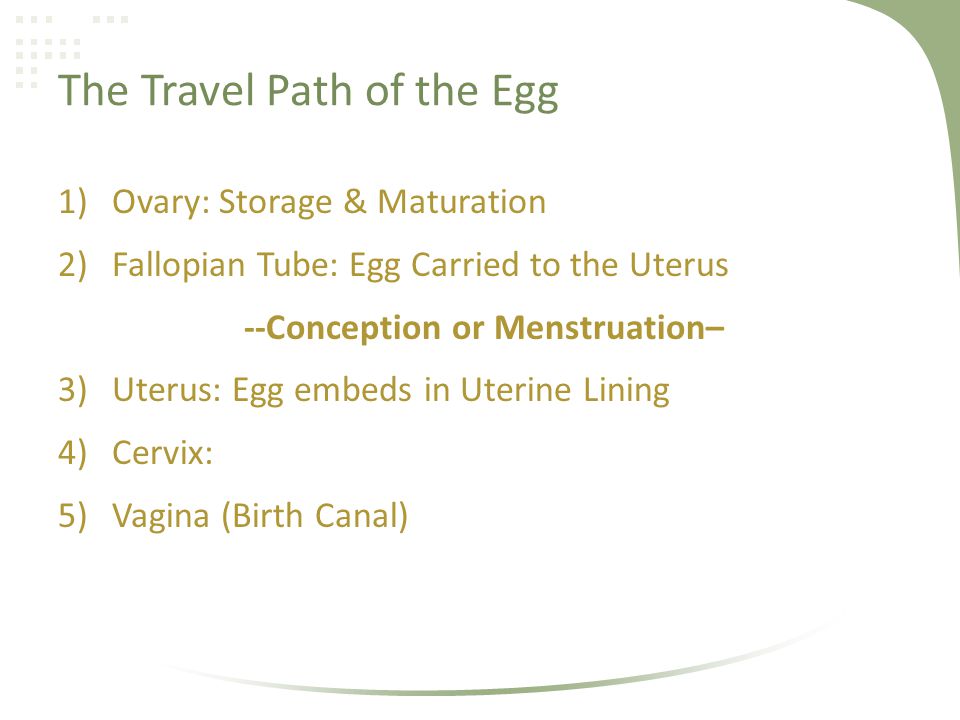 The Travel Path of the Egg

1) Ovary: Storage & Maturation

2) Fallopian Tube: Egg Carried to the Uterus

--Conception or Menstruation–

3) Uterus: Egg embeds in Uterine Lining

4) Cervix:

5) Vagina (Birth Canal)